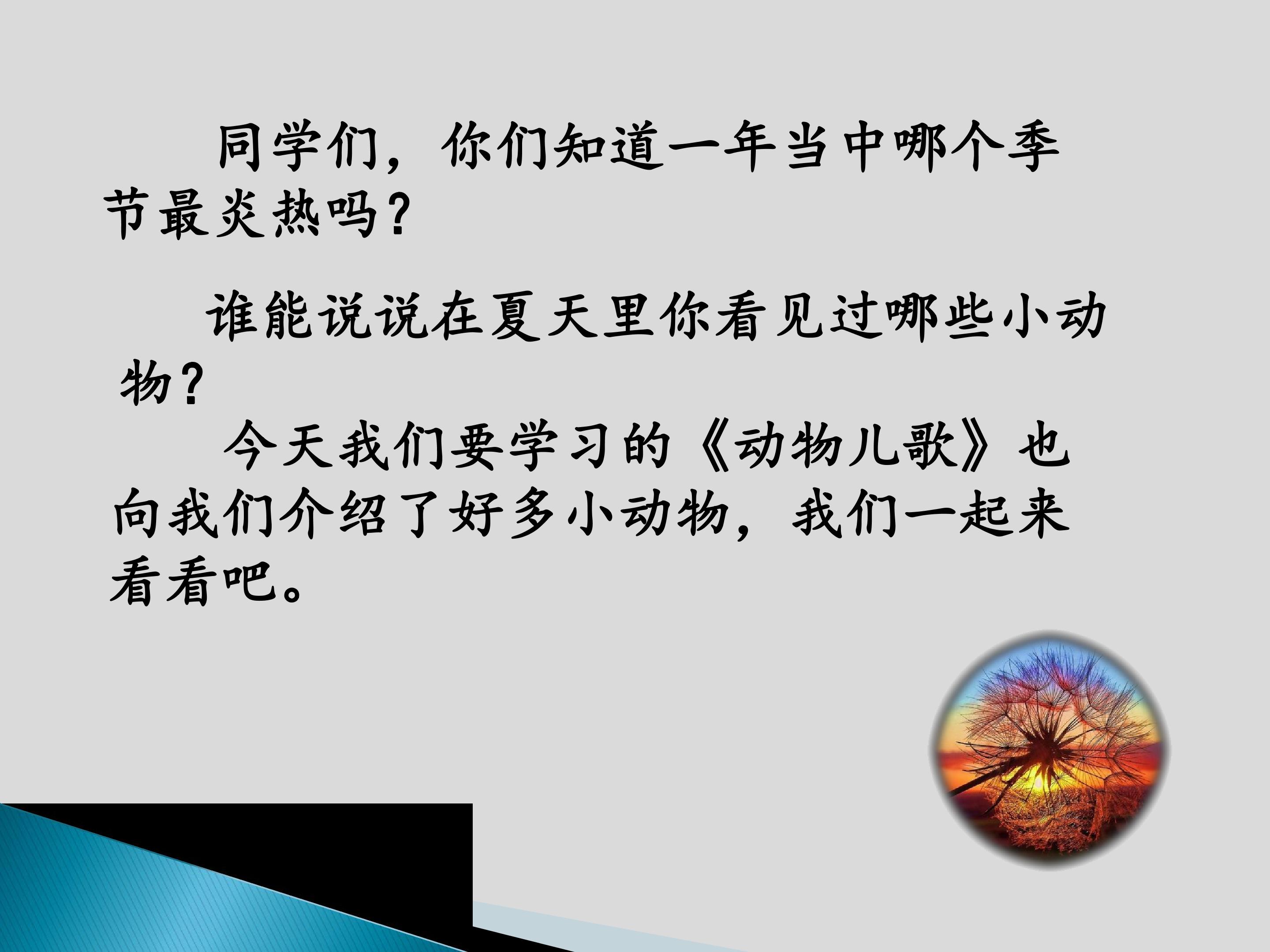 同学们，你们知道一年当中哪个季节最炎热吗？

谁能说说在夏天里你看见过哪些小动物？

今天我们要学习的《动物儿歌》也向我们介绍了好多小动物，我们一起来看看吧。